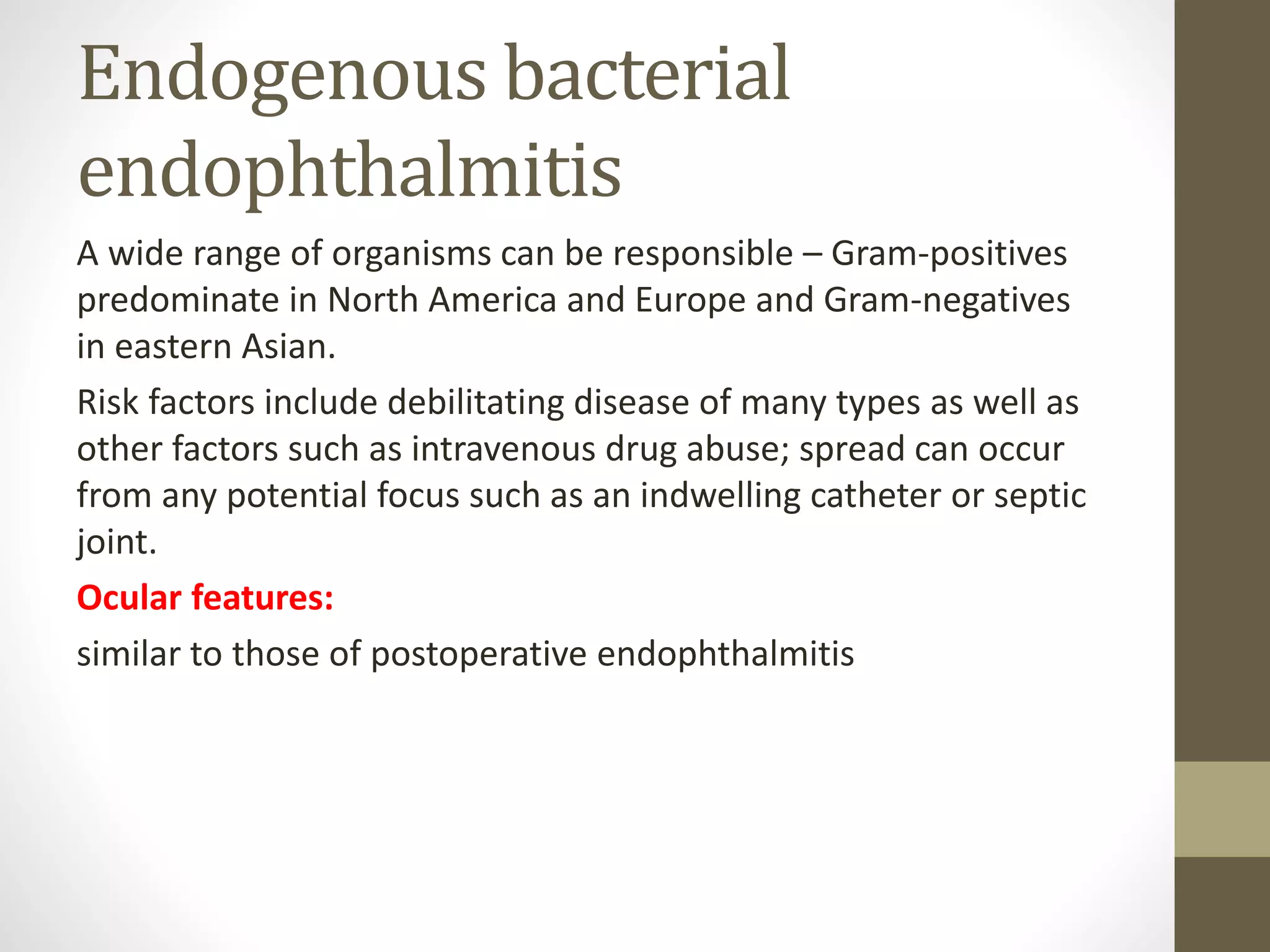 Endogenous bacterial endophthalmitis

A wide range of organisms can be responsible – Gram-positives predominate in North America and Europe and Gram-negatives in eastern Asian.

Risk factors include debilitating disease of many types as well as other factors such as intravenous drug abuse; spread can occur from any potential focus such as an indwelling catheter or septic joint.

Ocular features:

similar to those of postoperative endophthalmitis